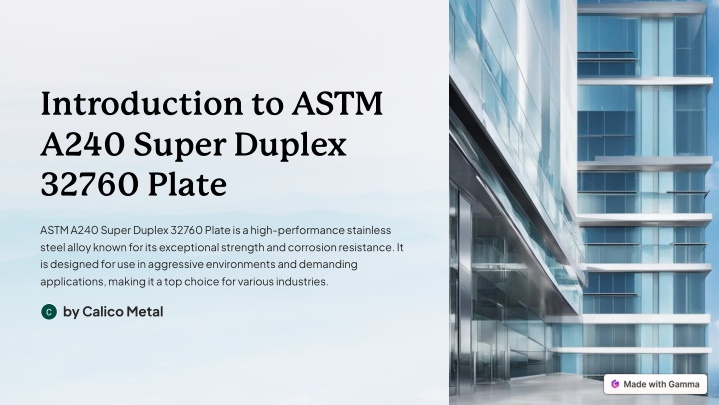 Introduction to ASTM A240 Super Duplex 32760 Plate

ASTM A240 Super Duplex 32760 Plate is a high-performance stainless steel alloy known for its exceptional strength and corrosion resistance. It is designed for use in aggressive environments and demanding applications, making it a top choice for various industries.

C by Calico Metal

Made with Gamma